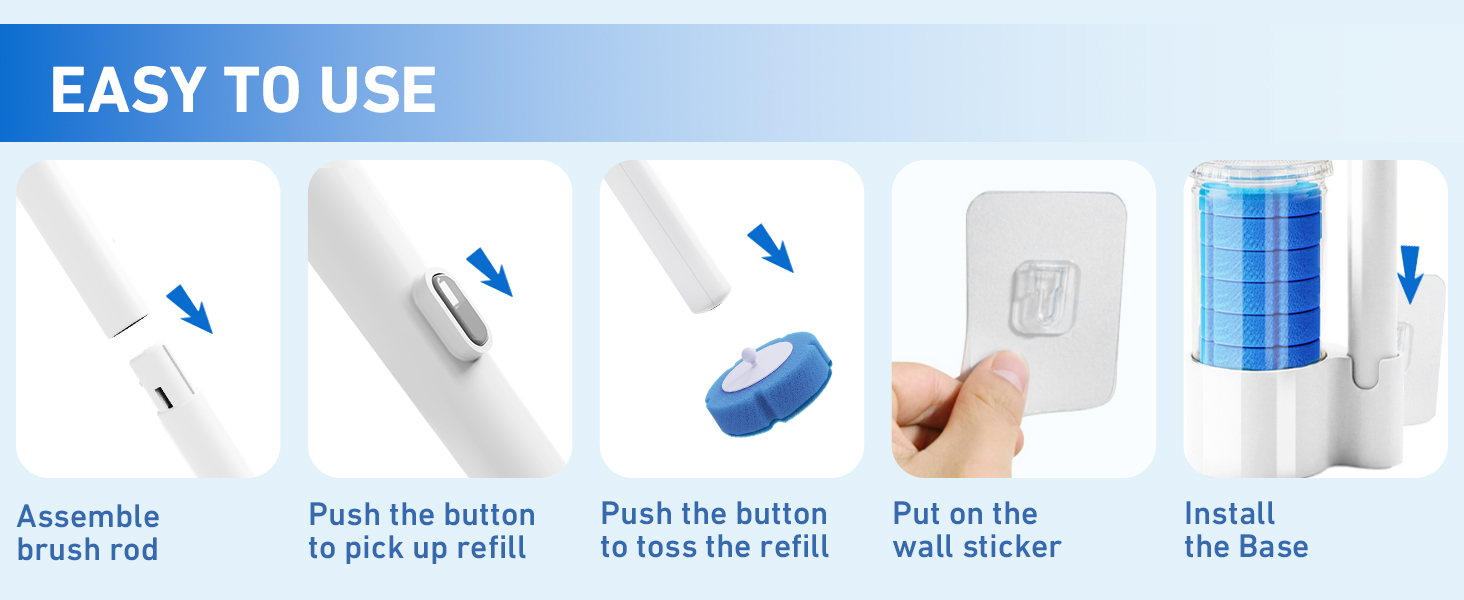 EASY TO USE

Assemble brush rod

Push the button to pick up refill

Push the button to toss the refill

Put on the wall sticker

Install the Base